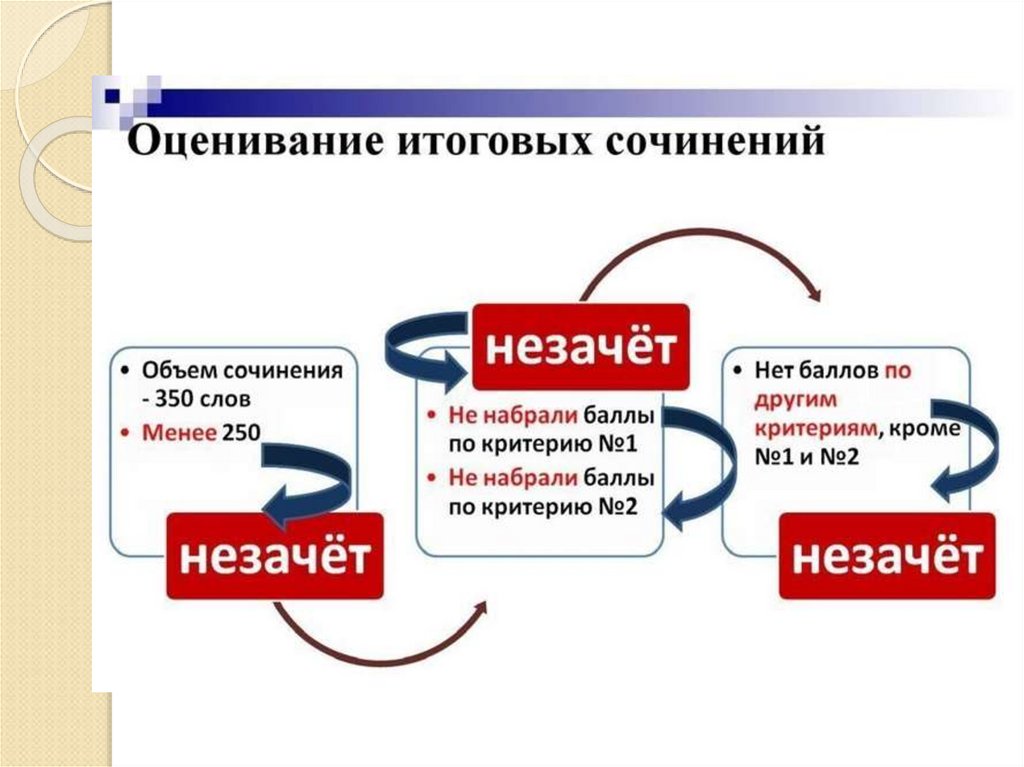 Оценивание итоговых сочинений

• Объем сочинения - 350 слов
• Менее 250

незачёт

незачёт

• Не набрали баллы по критерию №1
• Не набрали баллы по критерию №2

• Нет баллов по другим критериям, кроме №1 и №2

незачёт